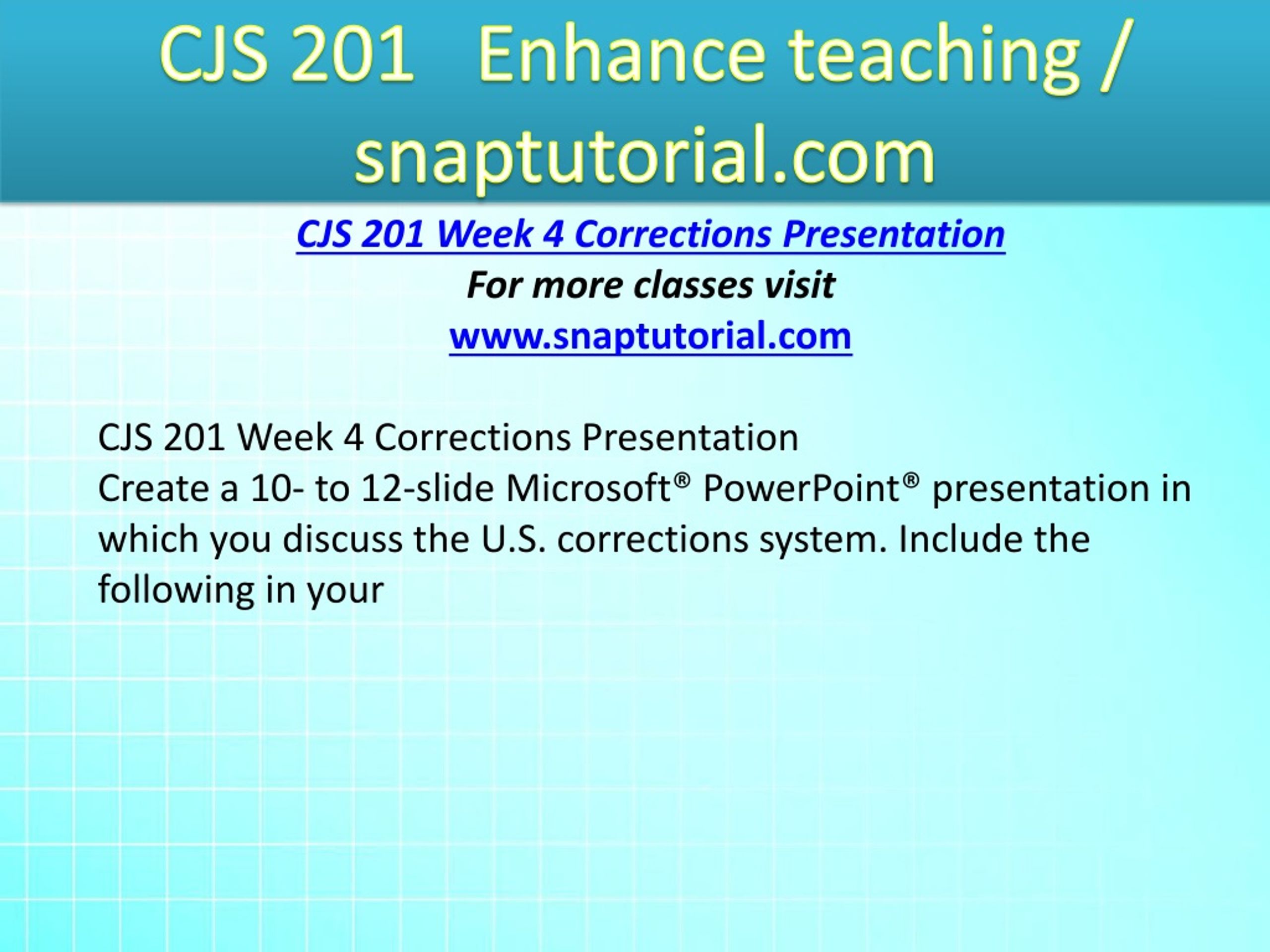 CJS 201 Enhance teaching / snaptutorial.com

CJS 201 Week 4 Corrections Presentation
For more classes visit
www.snaptutorial.com

CJS 201 Week 4 Corrections Presentation
Create a 10- to 12-slide Microsoft® PowerPoint® presentation in which you discuss the U.S. corrections system. Include the following in your